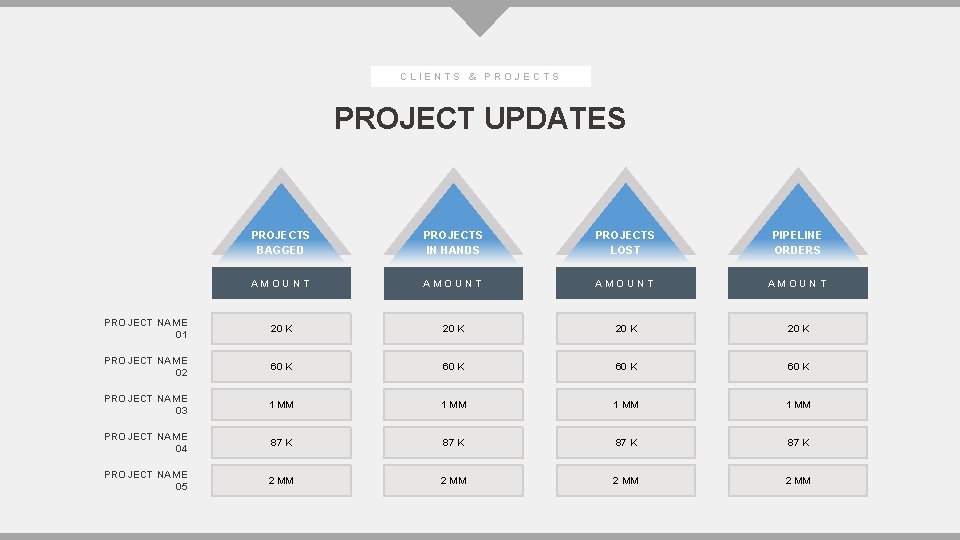 CLIENTS & PROJECTS

PROJECT UPDATES

|  | PROJECTS BAGGED | PROJECTS IN HANDS | PROJECTS LOST | PIPELINE ORDERS |
|---|---|---|---|---|
|  | AMOUNT | AMOUNT | AMOUNT | AMOUNT |
| PROJECT NAME 01 | 20 K | 20 K | 20 K | 20 K |
| PROJECT NAME 02 | 60 K | 60 K | 60 K | 60 K |
| PROJECT NAME 03 | 1 MM | 1 MM | 1 MM | 1 MM |
| PROJECT NAME 04 | 87 K | 87 K | 87 K | 87 K |
| PROJECT NAME 05 | 2 MM | 2 MM | 2 MM | 2 MM |